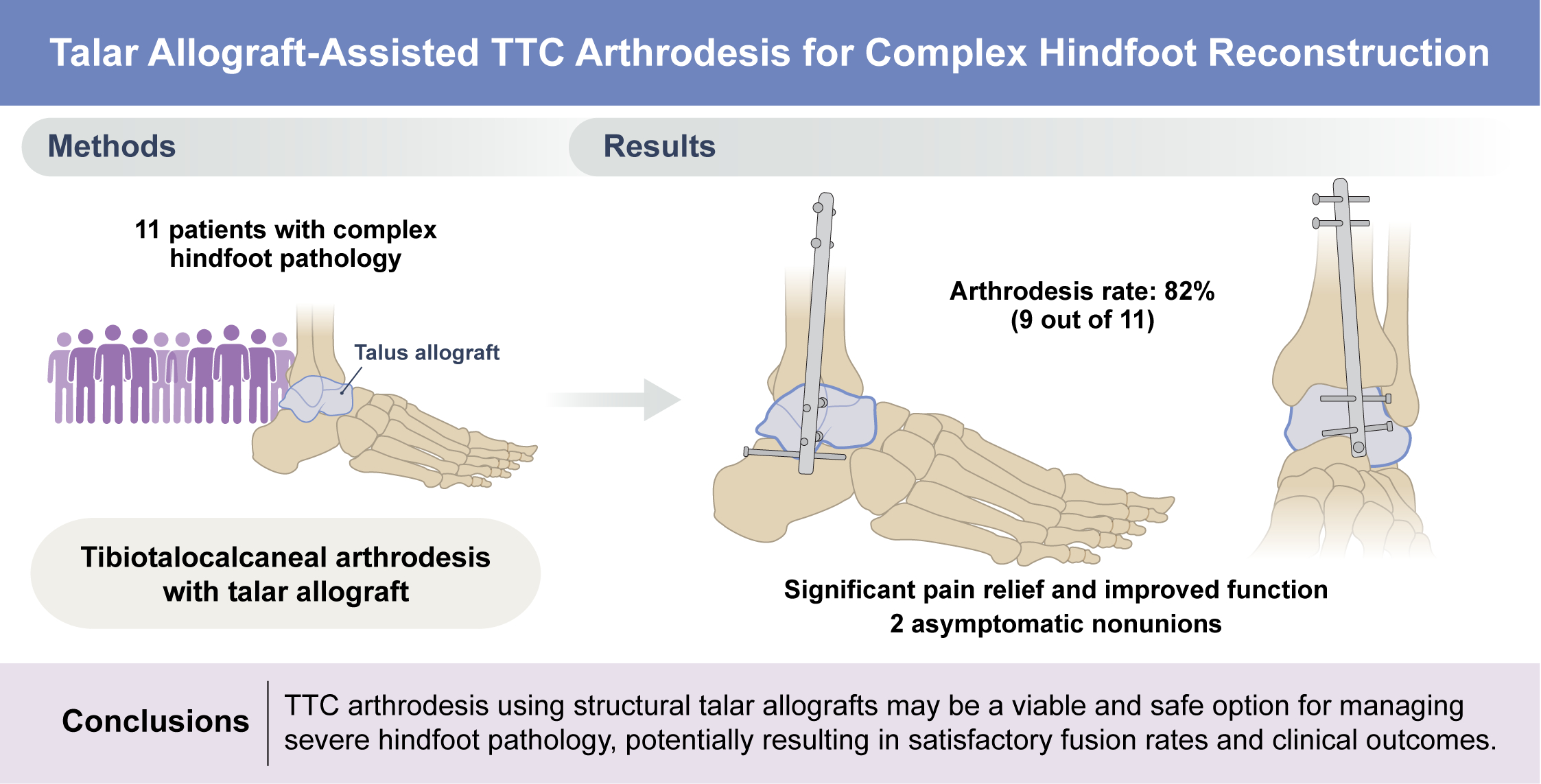 Talar Allograft-Assisted TTC Arthrodesis for Complex Hindfoot Reconstruction

Methods

11 patients with complex hindfoot pathology

Talus allograft

Tibiotalocalcaneal arthrodesis with talar allograft

Results

Arthrodesis rate: 82% (9 out of 11)

Significant pain relief and improved function
2 asymptomatic nonunions

Conclusions

TTC arthrodesis using structural talar allografts may be a viable and safe option for managing severe hindfoot pathology, potentially resulting in satisfactory fusion rates and clinical outcomes.